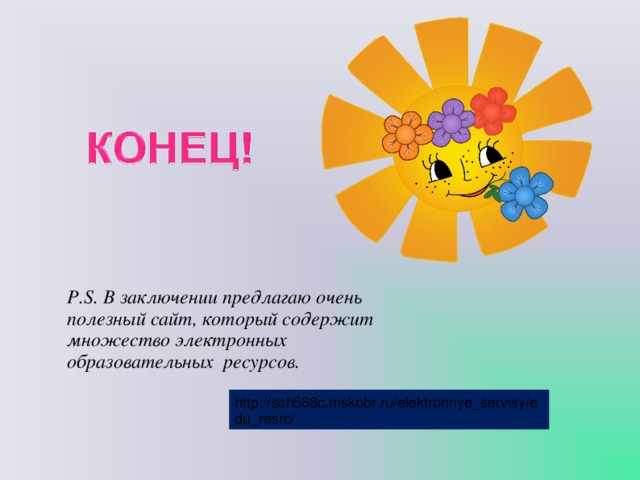 КОНЕЦ!

P.S. В заключении предлагаю очень полезный сайт, который содержит множество электронных образовательных ресурсов.

http://sch588c.mskobr.ru/elektronnye_servisy/edu_resrc/